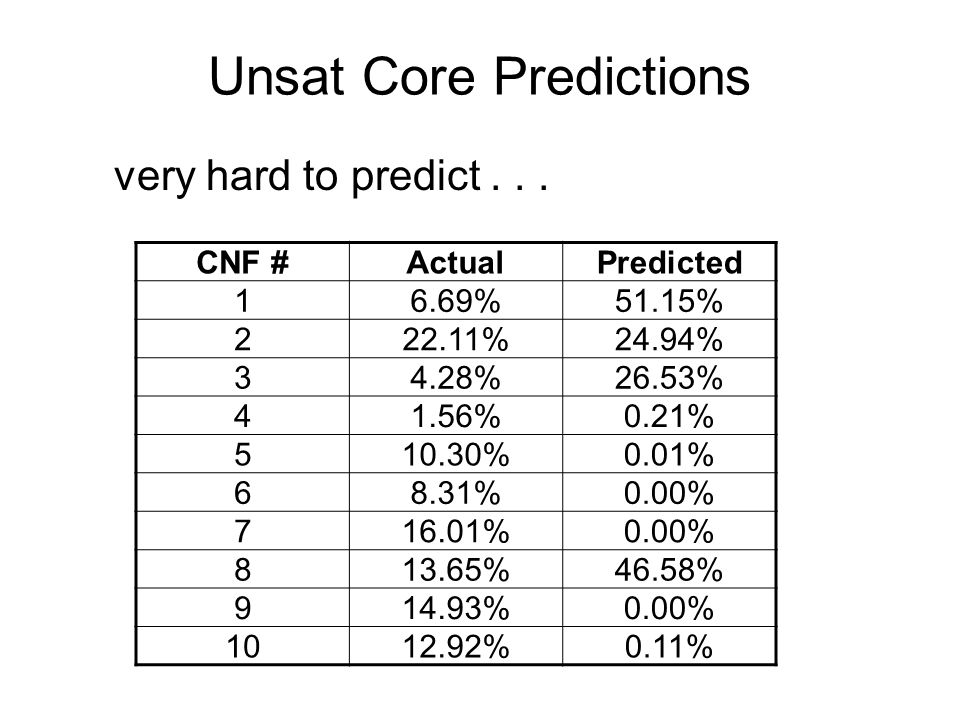 Unsat Core Predictions

very hard to predict . . .

| CNF # | Actual | Predicted |
|---|---|---|
| 1 | 6.69% | 51.15% |
| 2 | 22.11% | 24.94% |
| 3 | 4.28% | 26.53% |
| 4 | 1.56% | 0.21% |
| 5 | 10.30% | 0.01% |
| 6 | 8.31% | 0.00% |
| 7 | 16.01% | 0.00% |
| 8 | 13.65% | 46.58% |
| 9 | 14.93% | 0.00% |
| 10 | 12.92% | 0.11% |